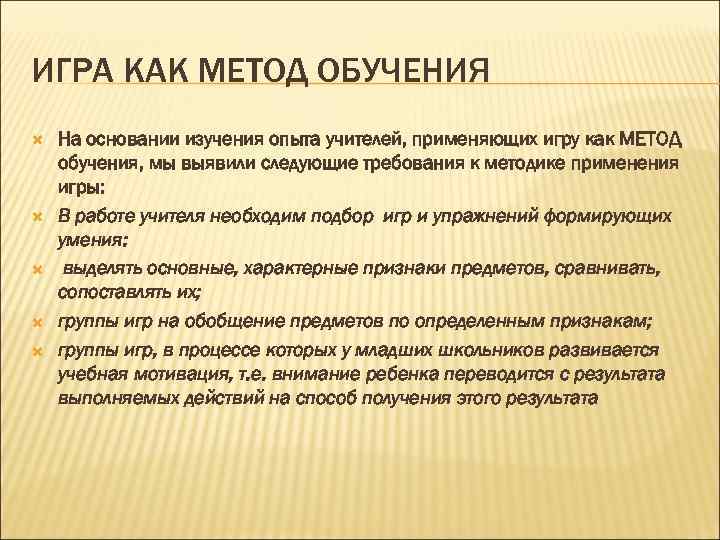 ИГРА КАК МЕТОД ОБУЧЕНИЯ

На основании изучения опыта учителей, применяющих игру как МЕТОД обучения, мы выявили следующие требования к методике применения игры:

В работе учителя необходим подбор игр и упражнений формирующих умения:

выделять основные, характерные признаки предметов, сравнивать, сопоставлять их;

группы игр на обобщение предметов по определенным признакам;

группы игр, в процессе которых у младших школьников развивается учебная мотивация, т.е. внимание ребенка переводится с результата выполняемых действий на способ получения этого результата